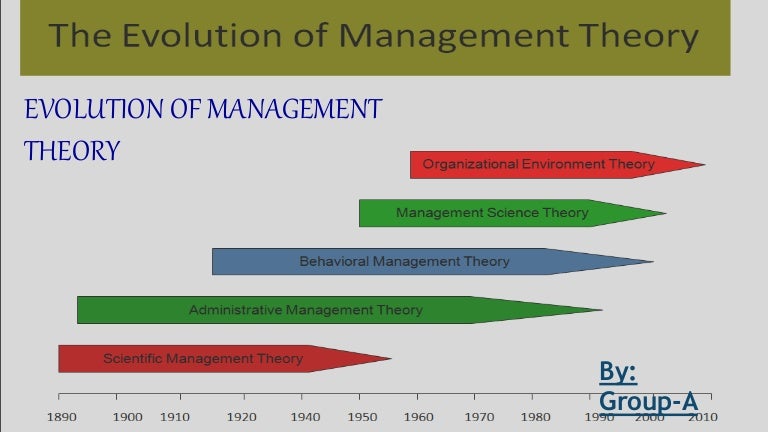 The Evolution of Management Theory

EVOLUTION OF MANAGEMENT THEORY

Organizational Environment Theory

Management Science Theory

Behavioral Management Theory

Administrative Management Theory

Scientific Management Theory

By:
Group-A

1890 1900 1910 1920 1940 1950 1960 1970 1980 1990 2000 2010